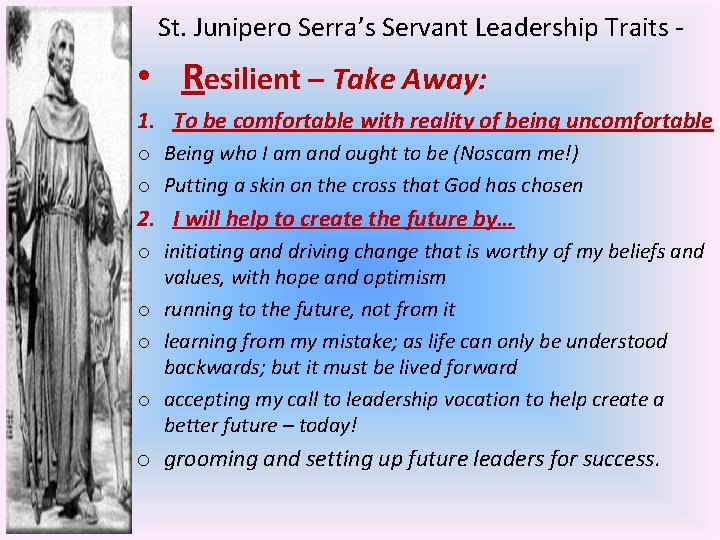 St. Junipero Serra's Servant Leadership Traits -

• Resilient – Take Away:

1. To be comfortable with reality of being uncomfortable

o Being who I am and ought to be (Noscam me!)

o Putting a skin on the cross that God has chosen

2. I will help to create the future by…

o initiating and driving change that is worthy of my beliefs and values, with hope and optimism

o running to the future, not from it

o learning from my mistake; as life can only be understood backwards; but it must be lived forward

o accepting my call to leadership vocation to help create a better future – today!

o grooming and setting up future leaders for success.